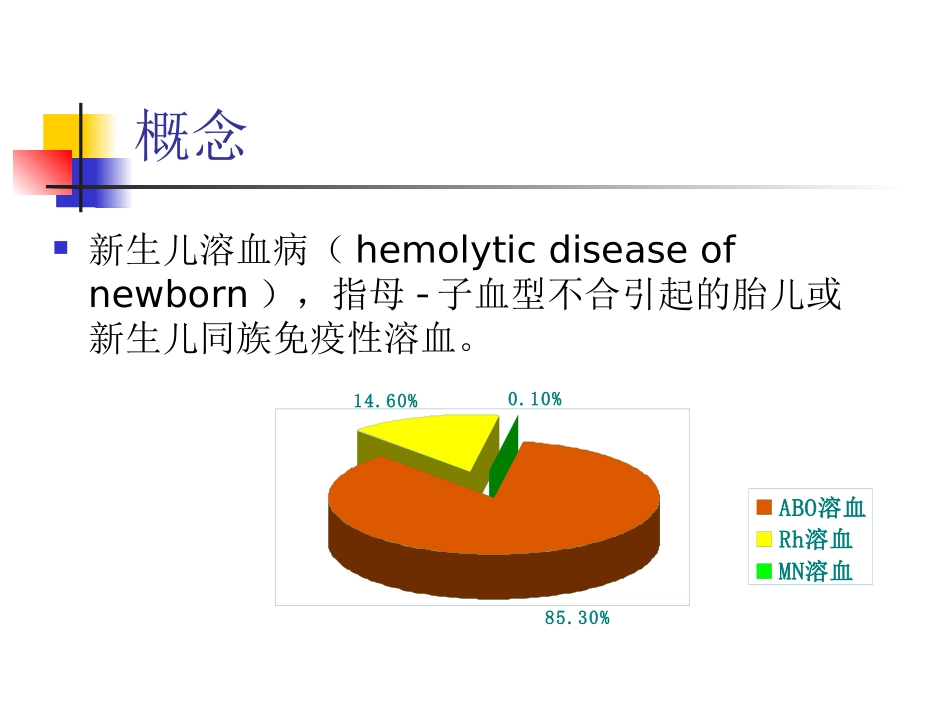 概念

新生儿溶血病（ hemolytic disease of newborn ），指母 - 子血型不合引起的胎儿或新生儿同族免疫性溶血。

14.60%
0.10%
85.30%

ABO溶血
Rh溶血
MN溶血